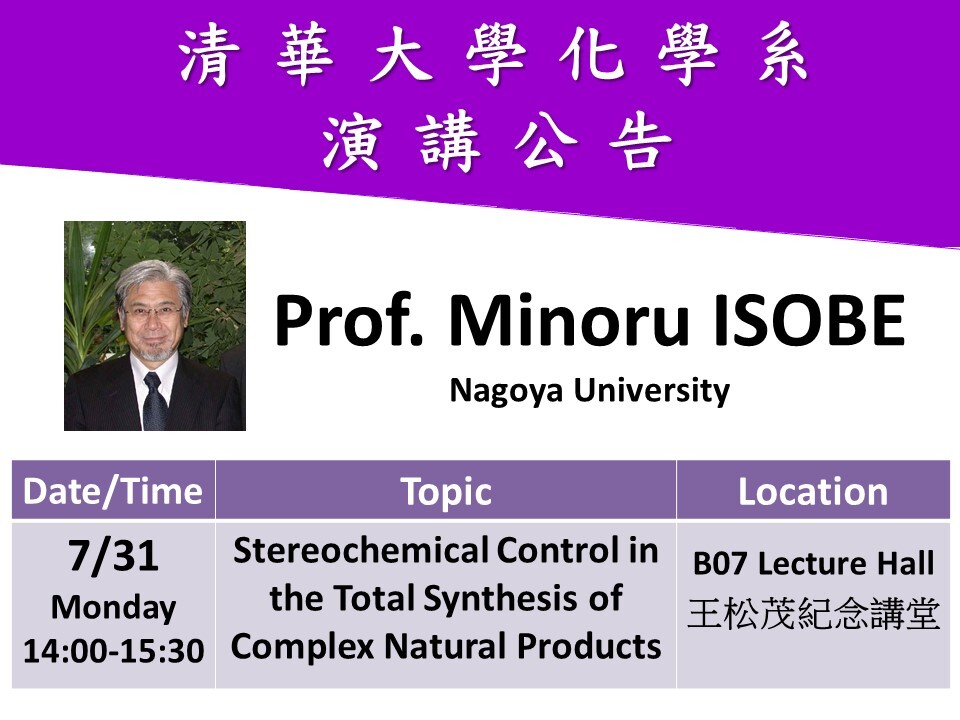 清華大學化學系
演講公告

Prof. Minoru ISOBE
Nagoya University

| Date/Time | Topic | Location |
|---|---|---|
| 7/31 Monday 14:00-15:30 | Stereochemical Control in the Total Synthesis of Complex Natural Products | B07 Lecture Hall 王松茂紀念講堂 |